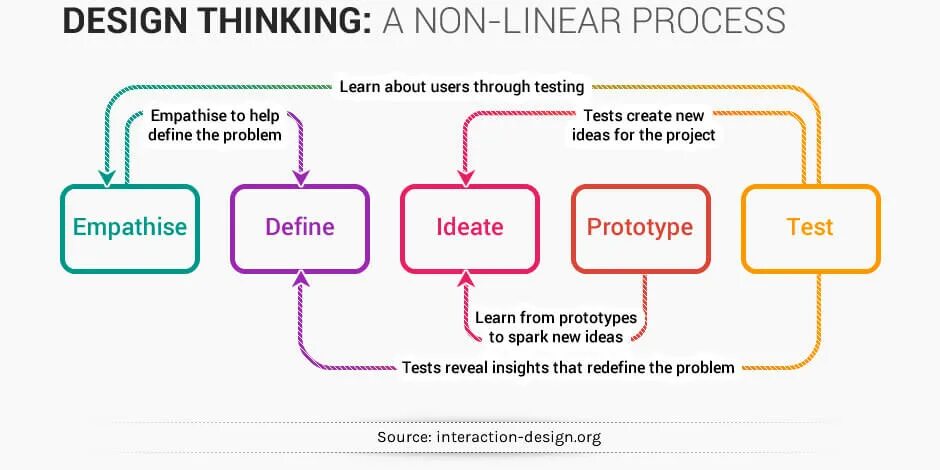 DESIGN THINKING: A NON-LINEAR PROCESS

Learn about users through testing

Empathise to help define the problem

Tests create new ideas for the project

Empathise

Define

Ideate

Prototype

Test

Learn from prototypes to spark new ideas

Tests reveal insights that redefine the problem

Source: interaction-design.org